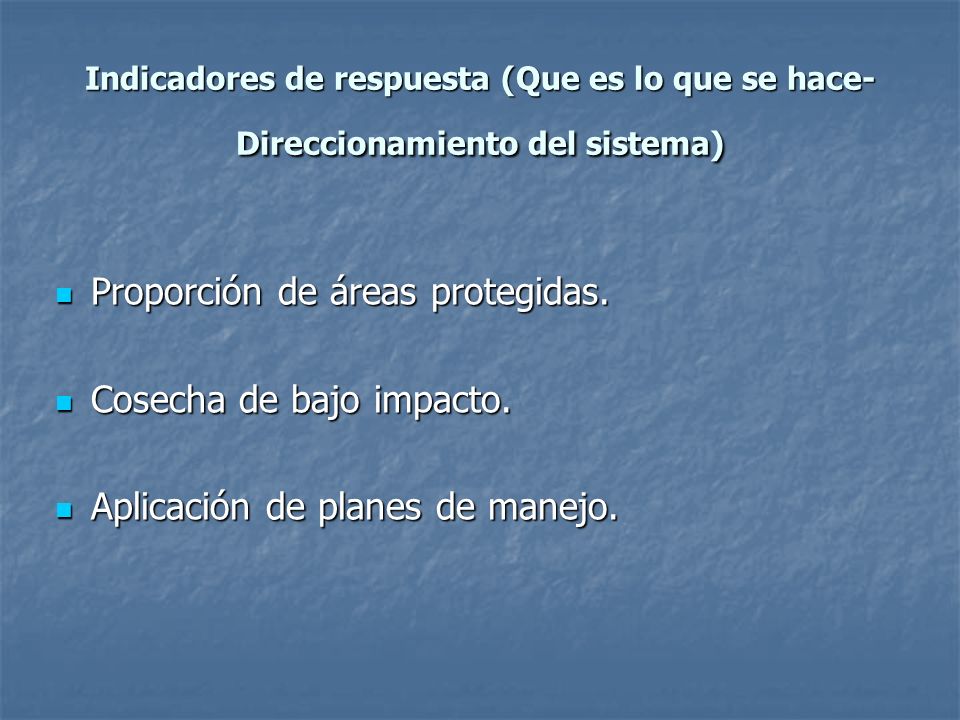 Indicadores de respuesta (Que es lo que se hace-Direccionamiento del sistema)

- Proporción de áreas protegidas.
- Cosecha de bajo impacto.
- Aplicación de planes de manejo.